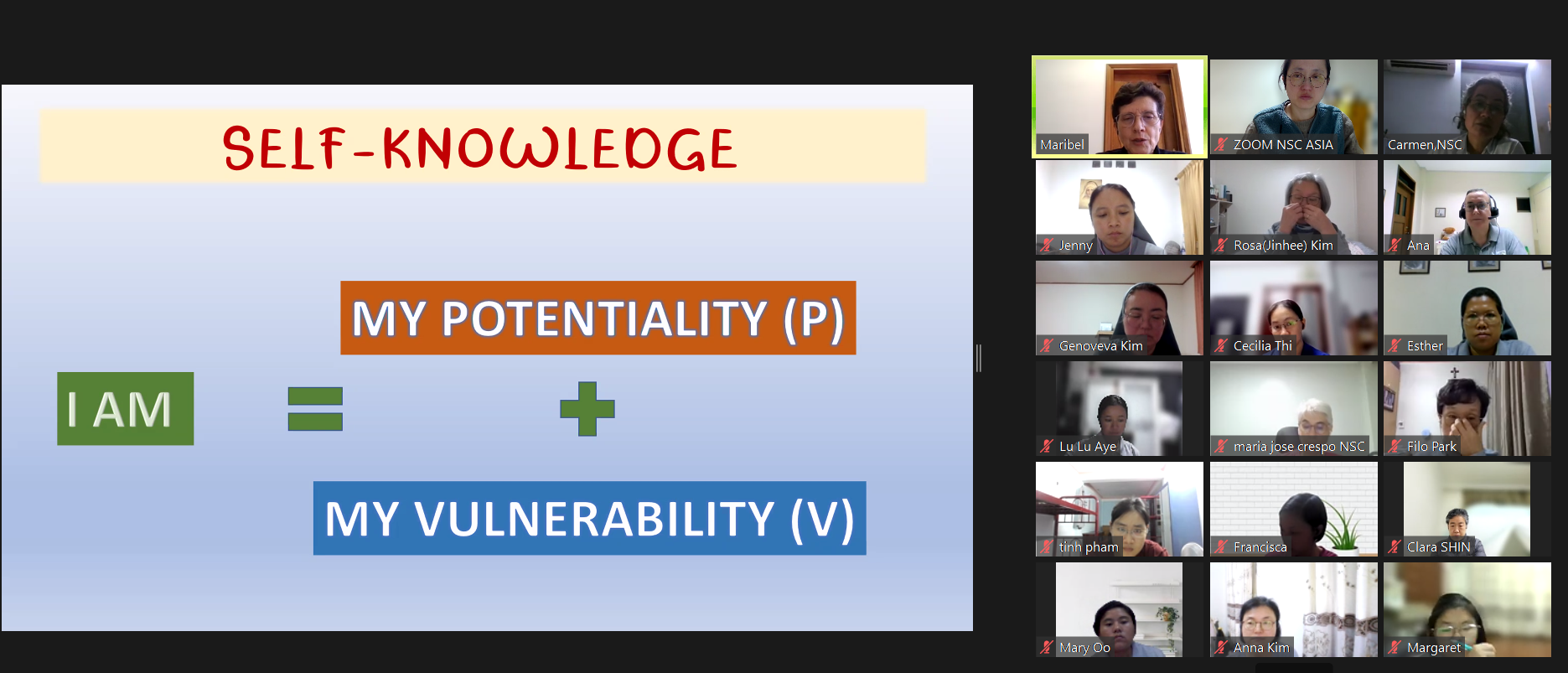 SELF-KNOWLEDGE

MY POTENTIALITY (P)

I AM = +

MY VULNERABILITY (V)

Maribel
ZOOM NSC ASIA
Carmen,NSC
Jenny
Rosa(Jinhee) Kim
Ana
Genoveva Kim
Cecilia Thi
Esther
Lu Lu Aye
maria jose crespo NSC
Filo Park
tinh pham
Francisca
Clara SHIN
Mary Oo
Anna Kim
Margaret